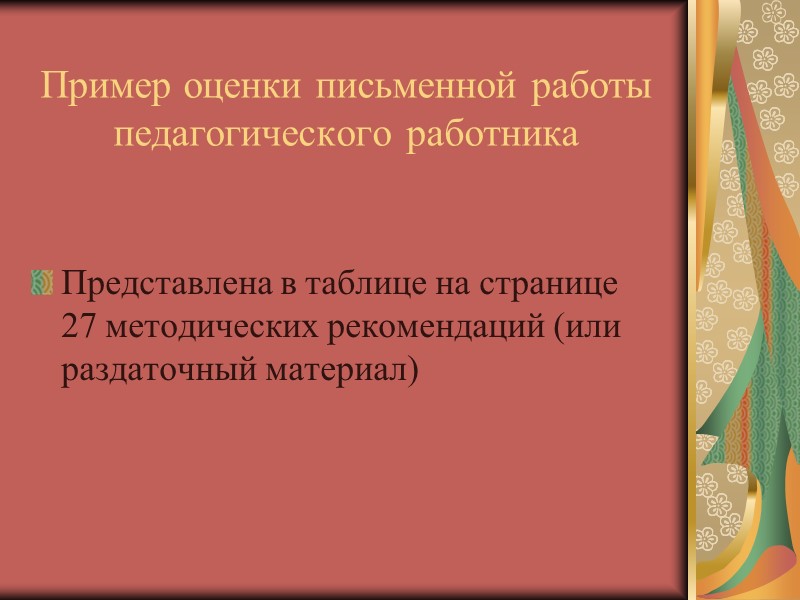 Пример оценки письменной работы педагогического работника

Представлена в таблице на странице 27 методических рекомендаций (или раздаточный материал)